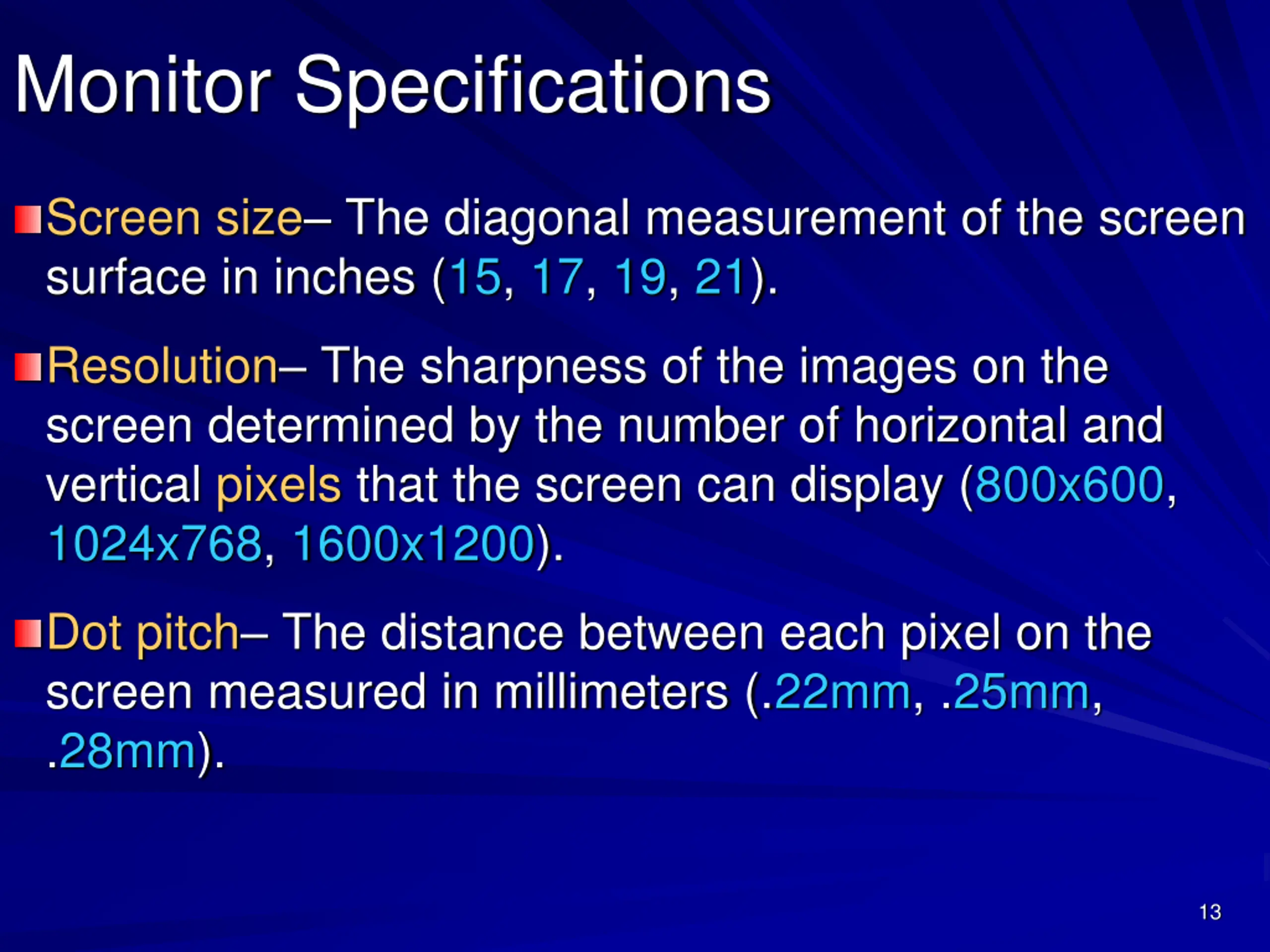 Monitor Specifications

Screen size– The diagonal measurement of the screen surface in inches (15, 17, 19, 21).

Resolution– The sharpness of the images on the screen determined by the number of horizontal and vertical pixels that the screen can display (800x600, 1024x768, 1600x1200).

Dot pitch– The distance between each pixel on the screen measured in millimeters (.22mm, .25mm, .28mm).

13